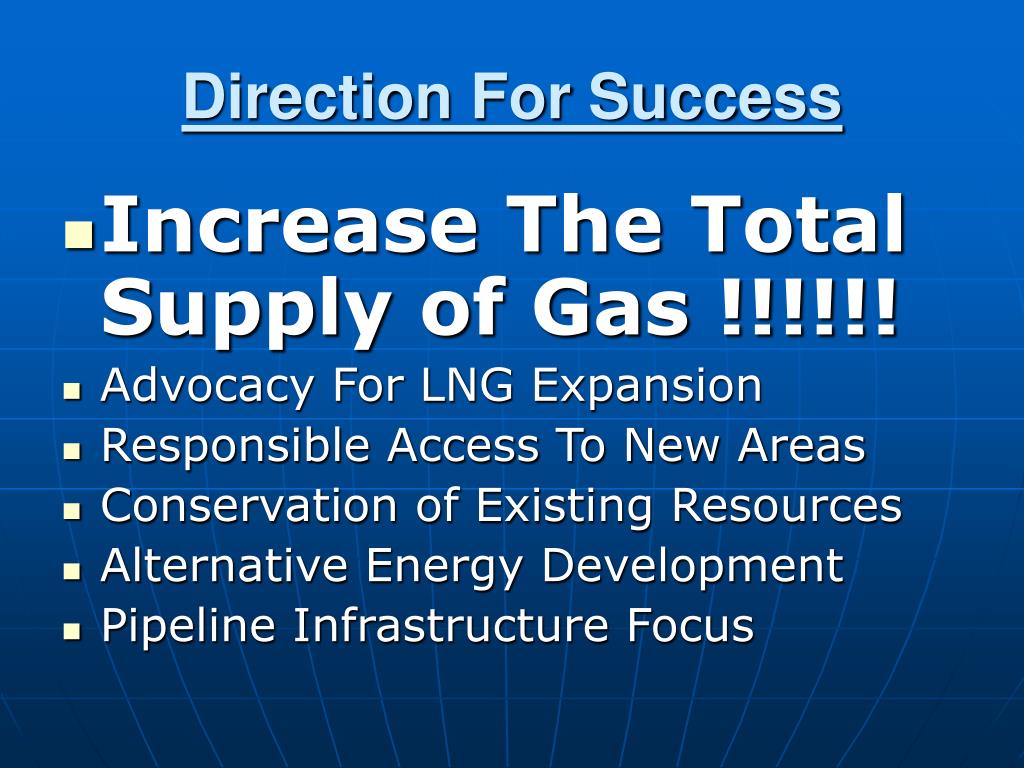 Direction For Success

- Increase The Total Supply of Gas !!!!!!
- Advocacy For LNG Expansion
- Responsible Access To New Areas
- Conservation of Existing Resources
- Alternative Energy Development
- Pipeline Infrastructure Focus